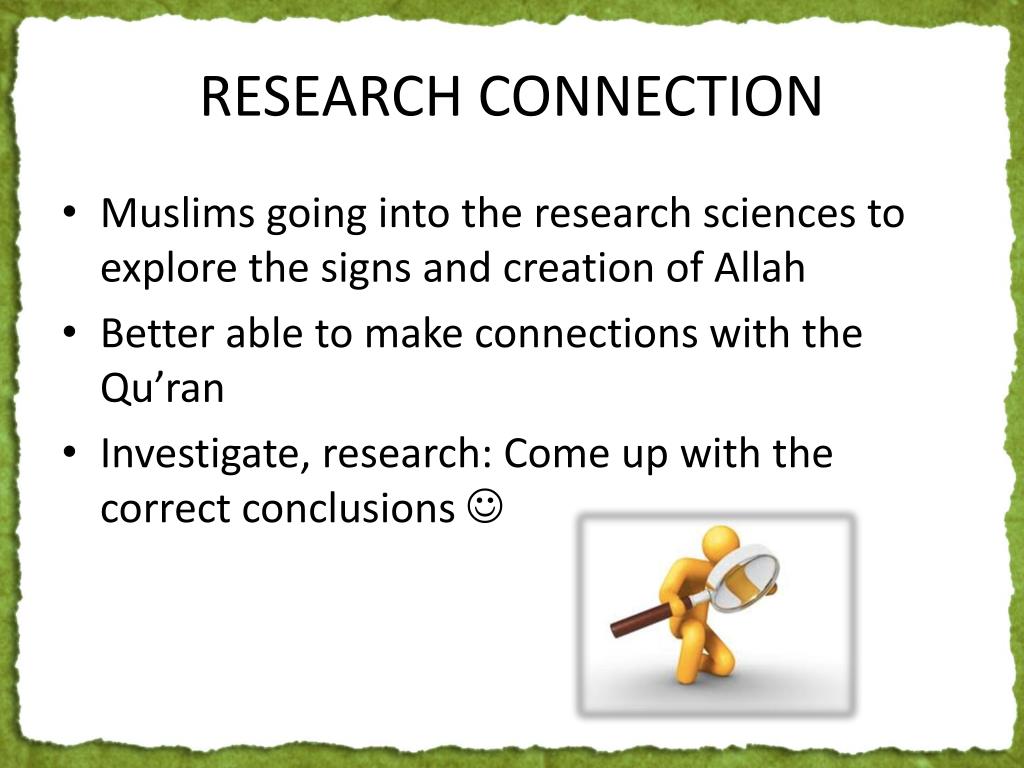 RESEARCH CONNECTION

• Muslims going into the research sciences to explore the signs and creation of Allah
• Better able to make connections with the Qu’ran
• Investigate, research: Come up with the correct conclusions ☺